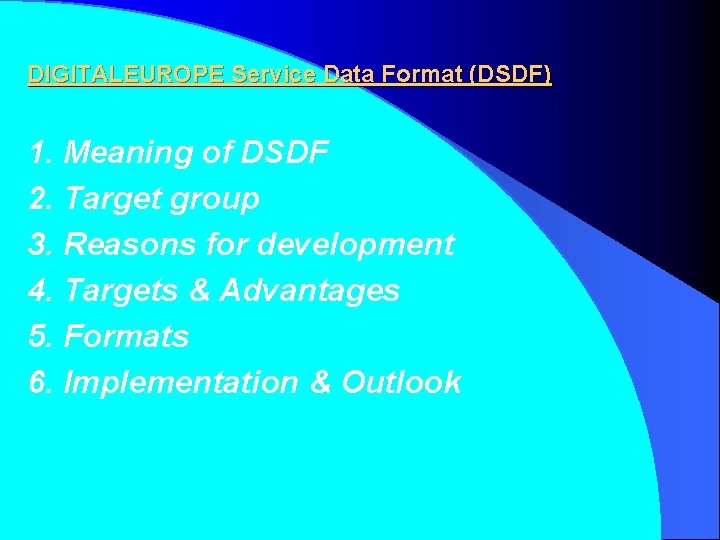 DIGITALEUROPE Service Data Format (DSDF)

1. Meaning of DSDF
2. Target group
3. Reasons for development
4. Targets & Advantages
5. Formats
6. Implementation & Outlook